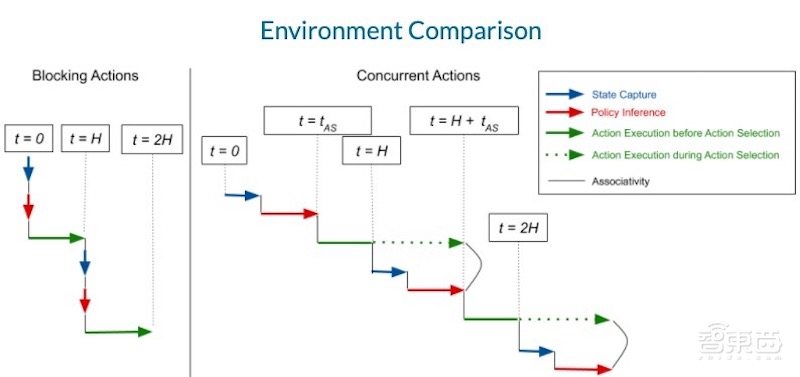 Environment Comparison

Blocking Actions

$t = 0$

$t = H$

$t = 2H$

Concurrent Actions

$t = 0$

$t = t_{AS}$

$t = H$

$t = H + t_{AS}$

$t = 2H$

State Capture
Policy Inference
Action Execution before Action Selection
Action Execution during Action Selection
Associativity

智東西